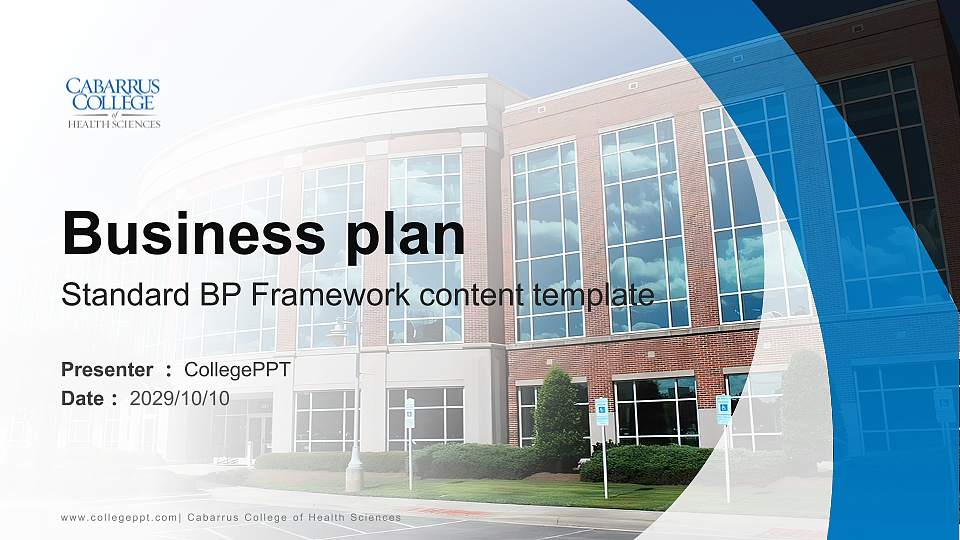 CABARRUS COLLEGE of HEALTH SCIENCES

Business plan

Standard BP Framework content template

Presenter ： CollegePPT

Date ： 2029/10/10

www.collegeppt.com| Cabarrus College of Health Sciences